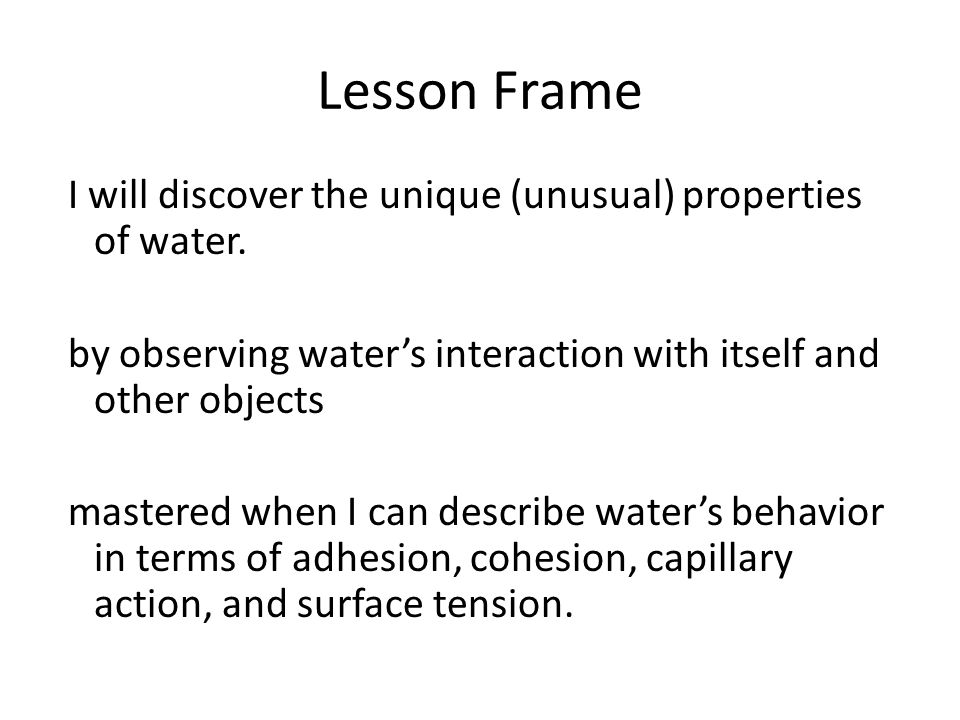 Lesson Frame

I will discover the unique (unusual) properties of water.

by observing water’s interaction with itself and other objects

mastered when I can describe water’s behavior in terms of adhesion, cohesion, capillary action, and surface tension.